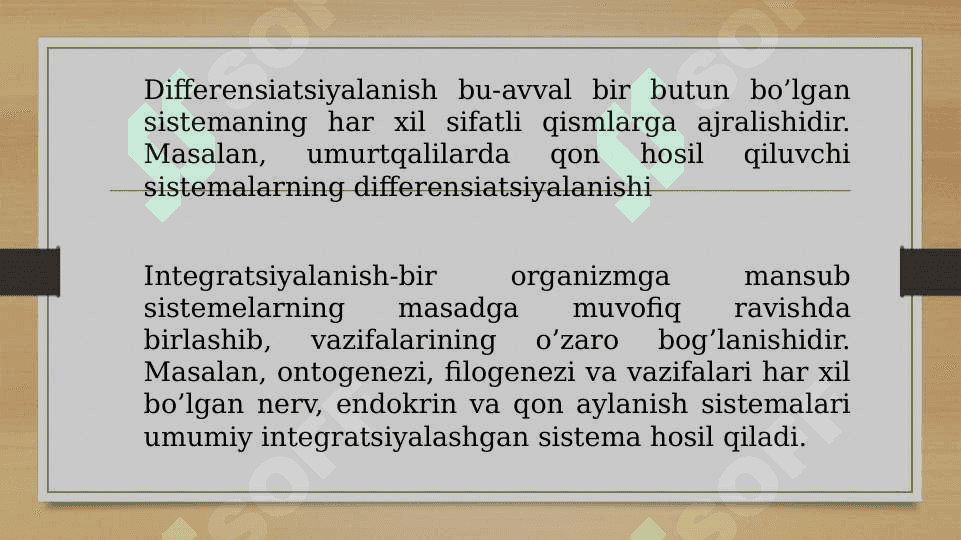 Differensiatsiyalanish bu-avval bir butun bo’lgan sistemaning har xil sifatli qismlarga ajralishidir. Masalan, umurtqalilarda qon hosil qiluvchi sistemalarning differensiatsiyalanishi

Integratsiyalanish-bir organizmga mansub sistemelarning masadga muvofiq ravishda birlashib, vazifalarining o’zaro bog’lanishidir. Masalan, ontogenezi, filogenezi va vazifalari har xil bo’lgan nerv, endokrin va qon aylanish sistemalari umumiy integratsiyalashgan sistema hosil qiladi.